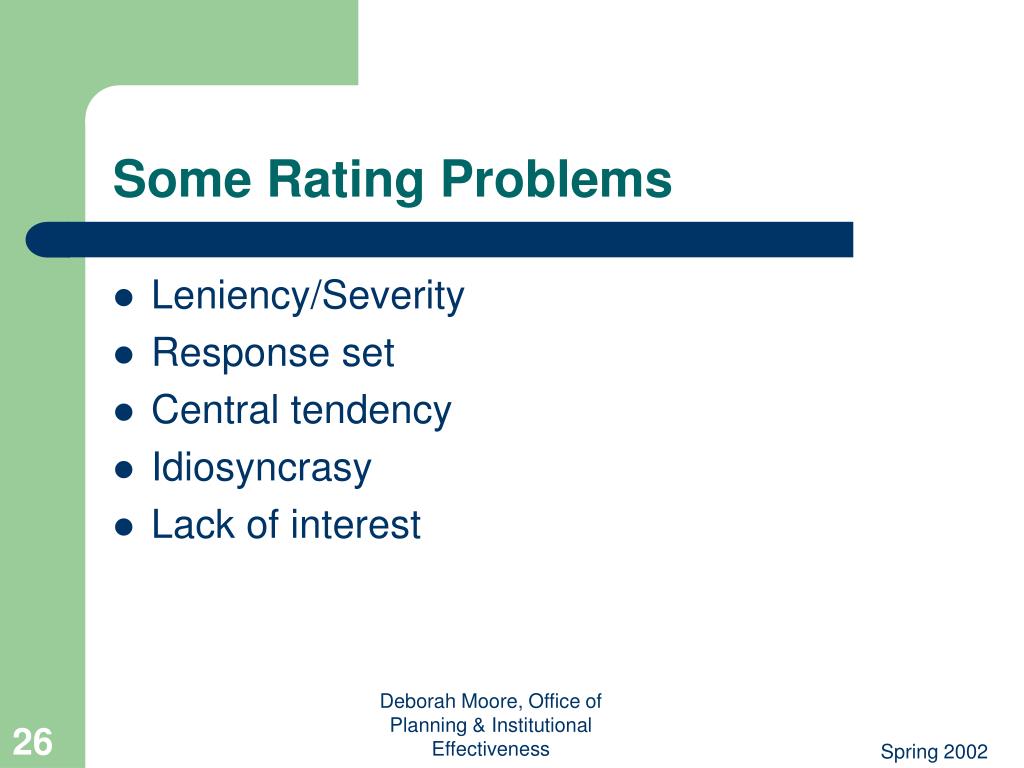 Some Rating Problems

- Leniency/Severity
- Response set
- Central tendency
- Idiosyncrasy
- Lack of interest

26

Deborah Moore, Office of Planning & Institutional Effectiveness

Spring 2002